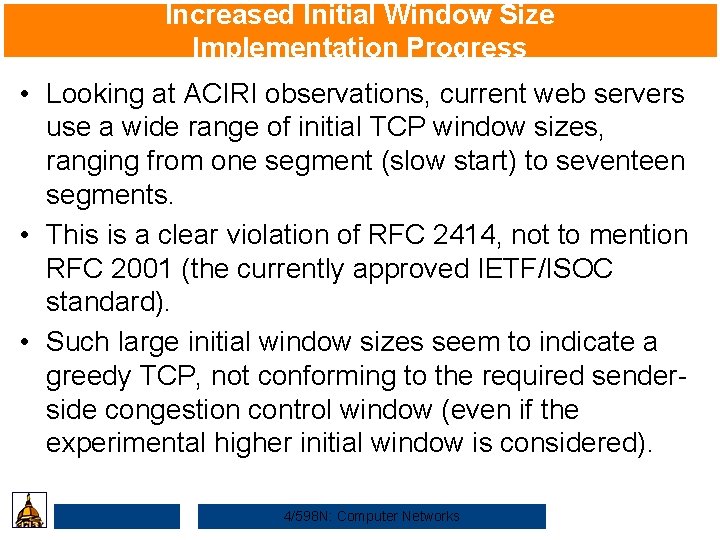 Increased Initial Window Size Implementation Progress

• Looking at ACIRI observations, current web servers use a wide range of initial TCP window sizes, ranging from one segment (slow start) to seventeen segments.

• This is a clear violation of RFC 2414, not to mention RFC 2001 (the currently approved IETF/ISOC standard).

• Such large initial window sizes seem to indicate a greedy TCP, not conforming to the required sender-side congestion control window (even if the experimental higher initial window is considered).

4/598N: Computer Networks